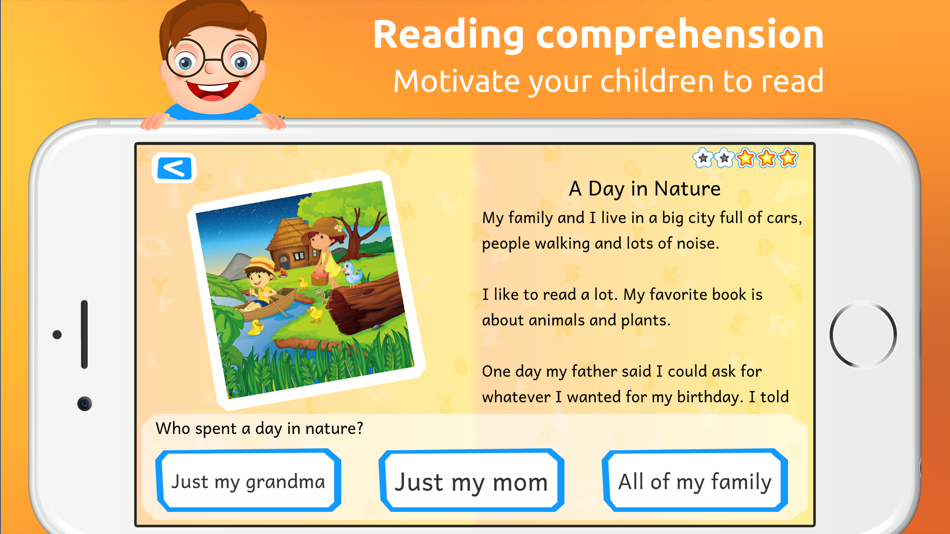 Reading comprehension
Motivate your children to read

<

A Day in Nature

My family and I live in a big city full of cars, people walking and lots of noise.

I like to read a lot. My favorite book is about animals and plants.

One day my father said I could ask for whatever I wanted for my birthday. I told

Who spent a day in nature?

Just my grandma

Just my mom

All of my family